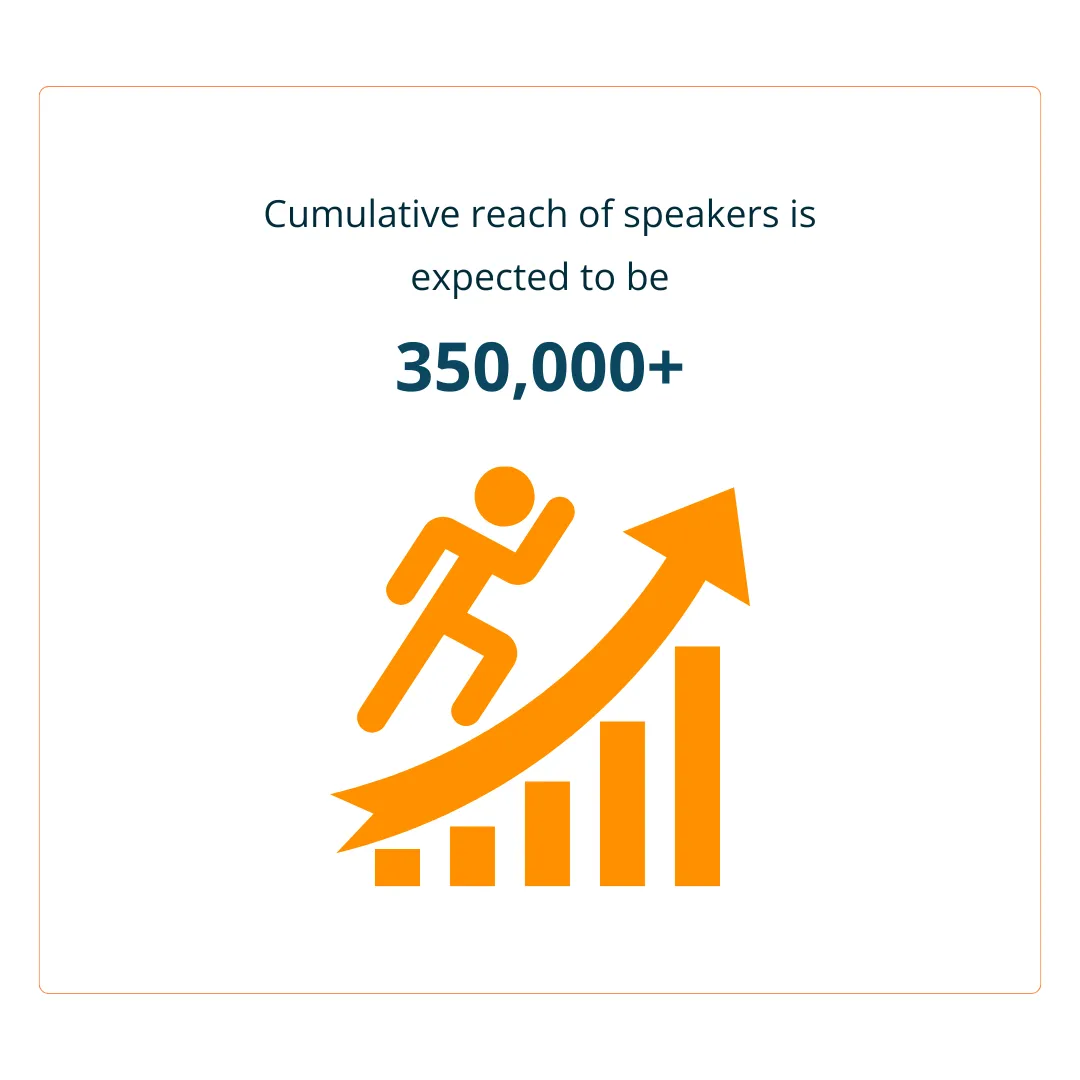 Cumulative reach of speakers is expected to be

350,000+